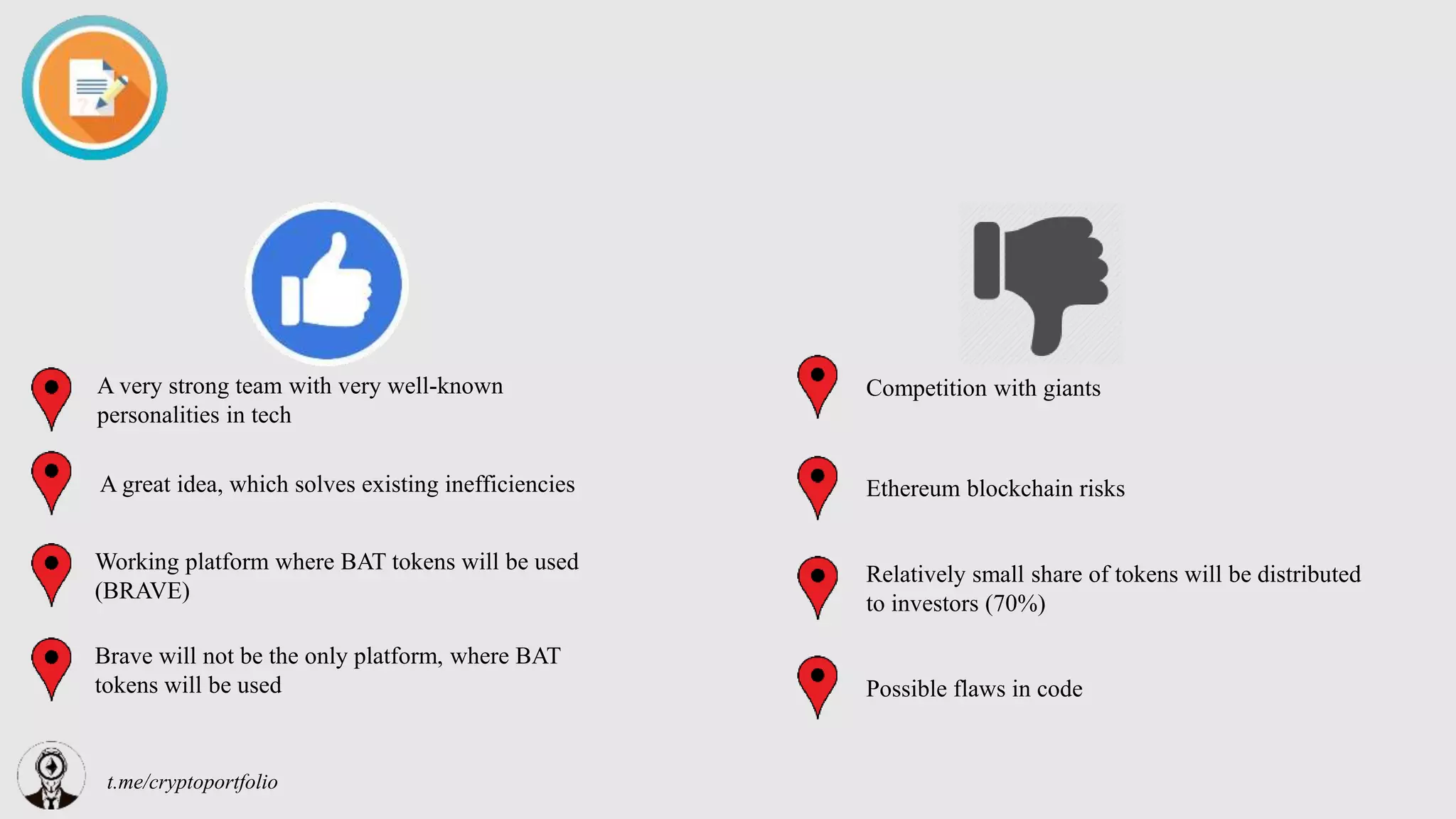 A very strong team with very well-known personalities in tech

A great idea, which solves existing inefficiencies

Working platform where BAT tokens will be used (BRAVE)

Brave will not be the only platform, where BAT tokens will be used

Competition with giants

Ethereum blockchain risks

Relatively small share of tokens will be distributed to investors (70%)

Possible flaws in code

t.me/cryptoportfolio